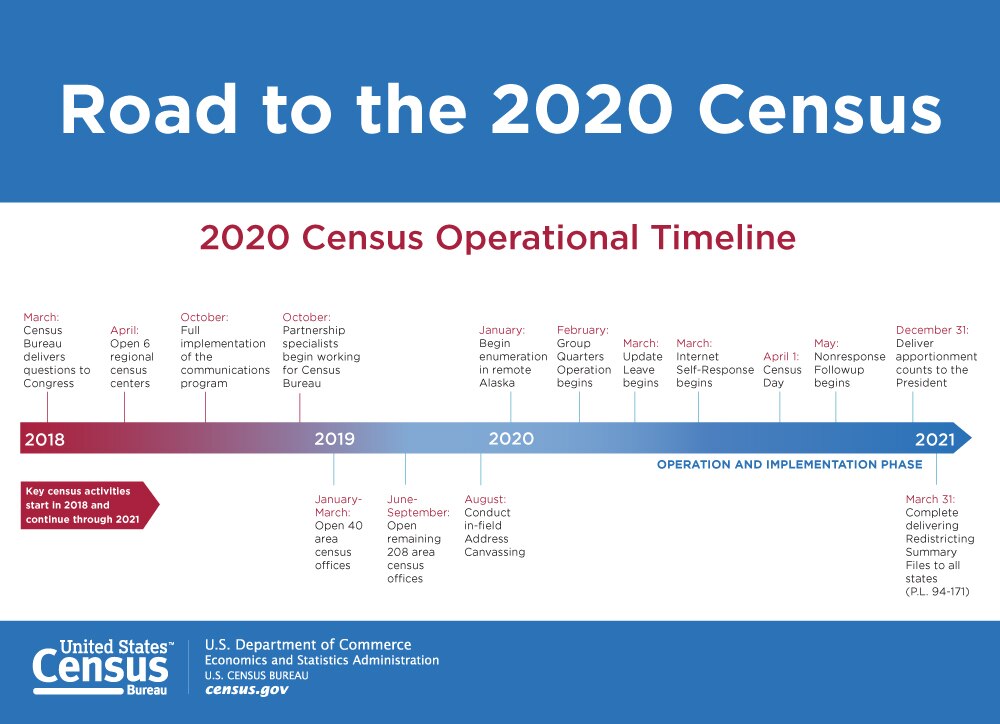 Road to the 2020 Census

2020 Census Operational Timeline

March: Census Bureau delivers questions to Congress

April: Open 6 regional census centers

October: Full implementation of the communications program

October: Partnership specialists begin working for Census Bureau

January: Begin enumeration in remote Alaska

February: Group Quarters Operation begins

March: Update Leave begins

March: Internet Self-Response begins

April 1: Census Day

May: Nonresponse Followup begins

December 31: Deliver apportionment counts to the President

2018

2019

2020

2021

OPERATION AND IMPLEMENTATION PHASE

Key census activities start in 2018 and continue through 2021

January-March: Open 40 area census offices

June-September: Open remaining 208 area census offices

August: Conduct in-field Address Canvassing

March 31: Complete delivering Redistricting Summary Files to all states (P.L. 94-171)

United States™ Census Bureau

U.S. Department of Commerce
Economics and Statistics Administration
U.S. CENSUS BUREAU
census.gov